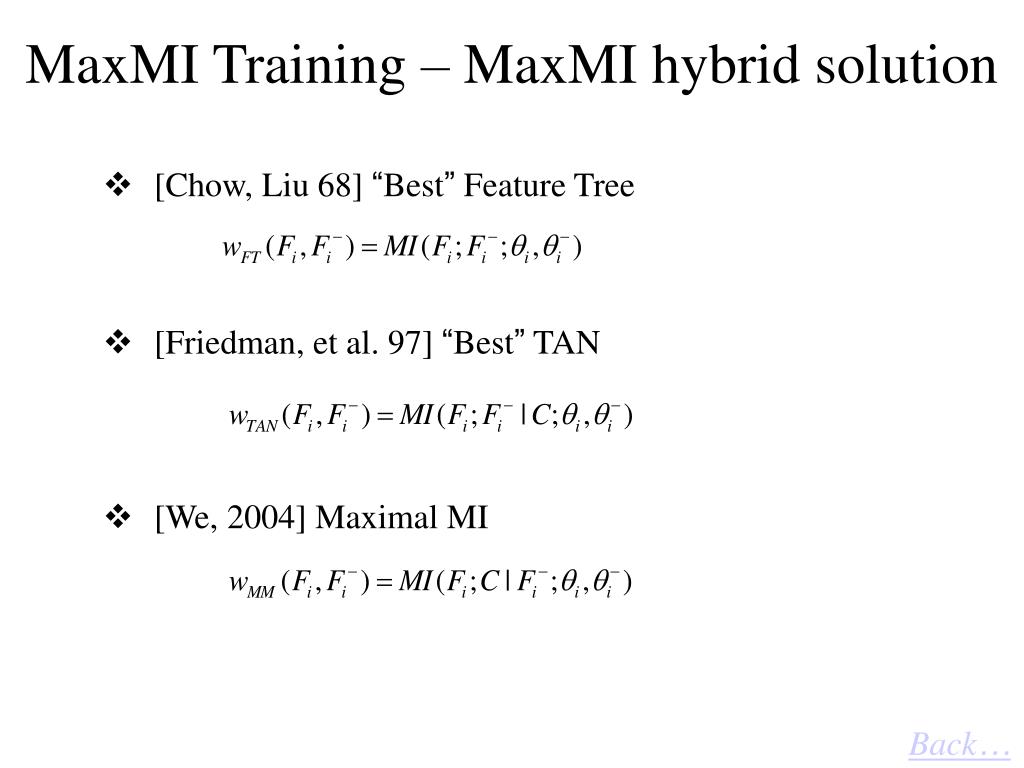 MaxMI Training – MaxMI hybrid solution

❖ [Chow, Liu 68] “Best” Feature Tree

$w_{FT}(F_i, F_i^-) = MI(F_i; F_i^-; \theta_i, \theta_i^-)$

❖ [Friedman, et al. 97] “Best” TAN

$w_{TAN}(F_i, F_i^-) = MI(F_i; F_i^- | C; \theta_i, \theta_i^-)$

❖ [We, 2004] Maximal MI

$w_{MM}(F_i, F_i^-) = MI(F_i; C | F_i^-; \theta_i, \theta_i^-)$

Back…